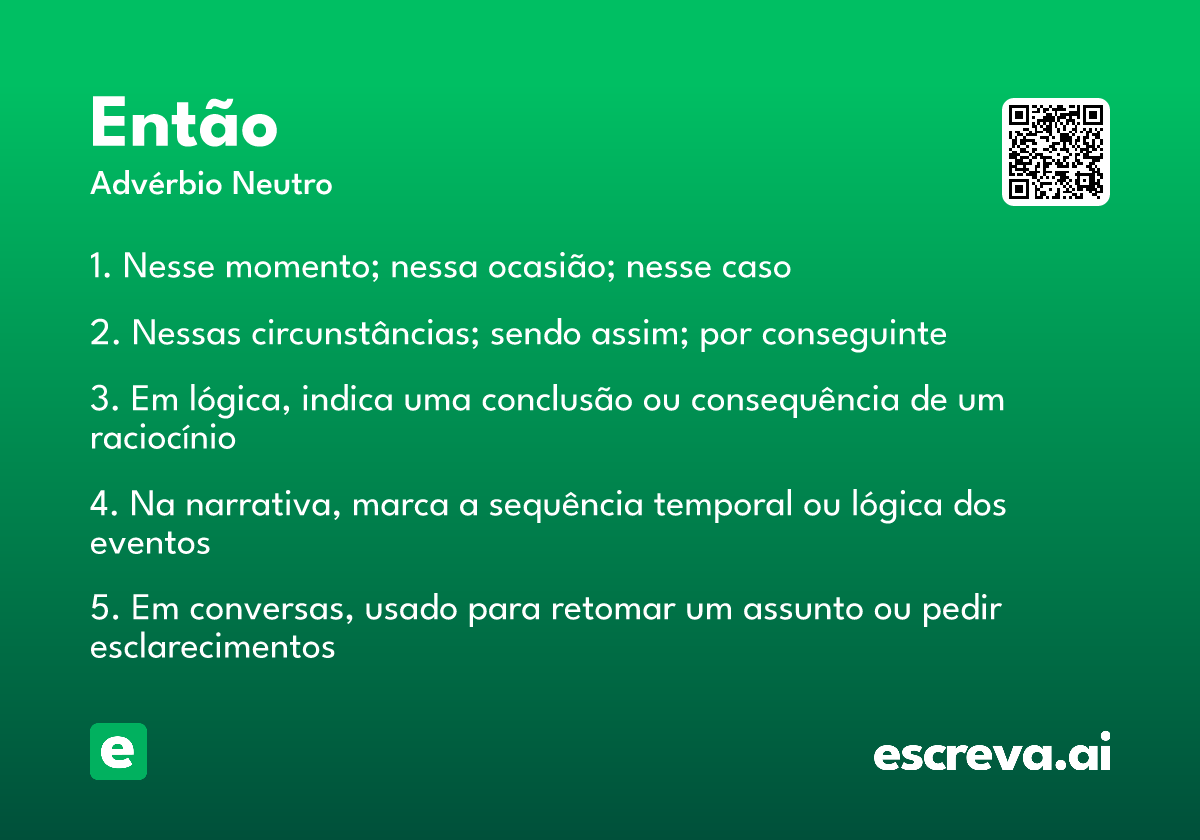 Então

Advérbio Neutro

1. Nesse momento; nessa ocasião; nesse caso

2. Nessas circunstâncias; sendo assim; por conseguinte

3. Em lógica, indica uma conclusão ou consequência de um raciocínio

4. Na narrativa, marca a sequência temporal ou lógica dos eventos

5. Em conversas, usado para retomar um assunto ou pedir esclarecimentos

e

escreva.ai